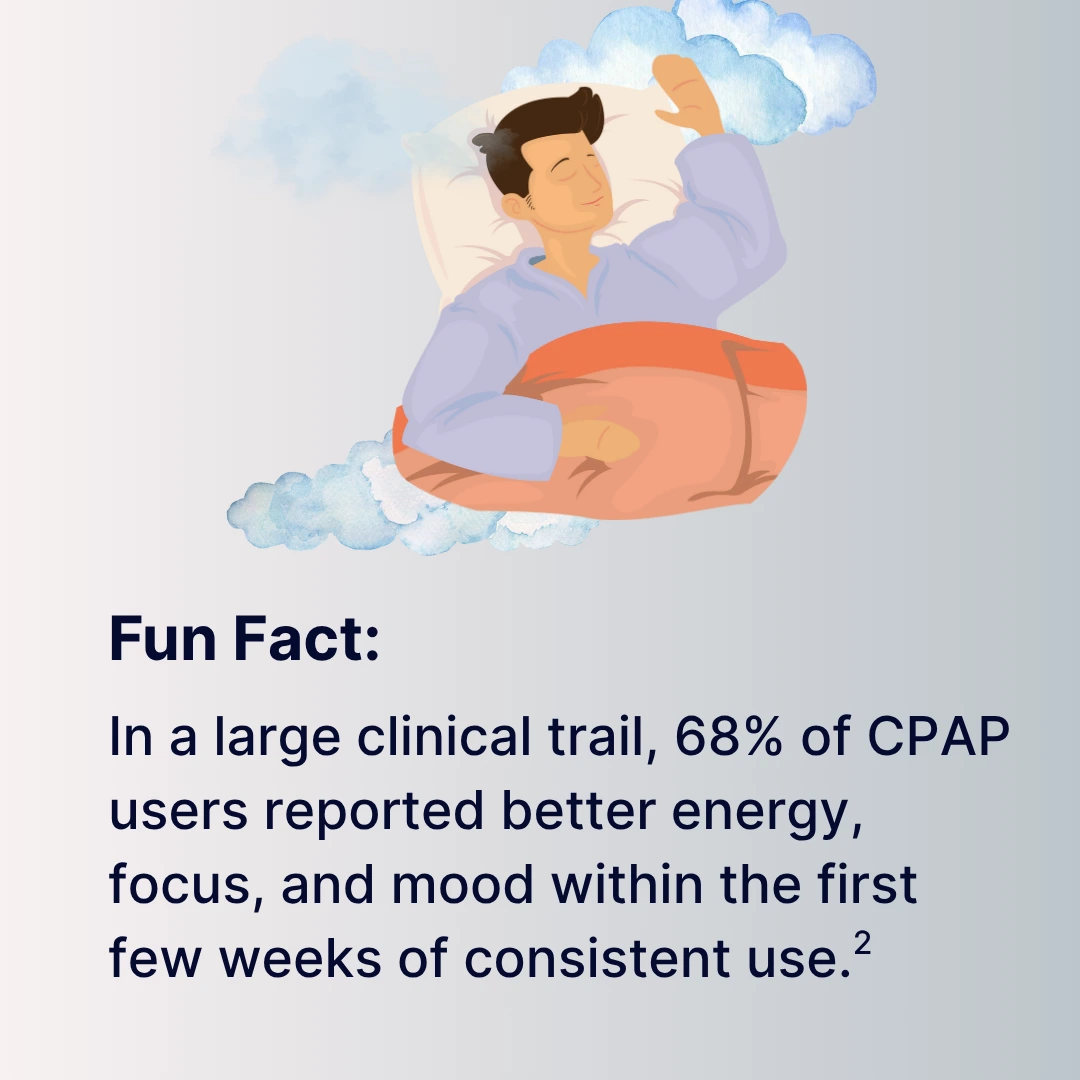 Fun Fact:

In a large clinical trail, 68% of CPAP users reported better energy, focus, and mood within the first few weeks of consistent use.$^2$